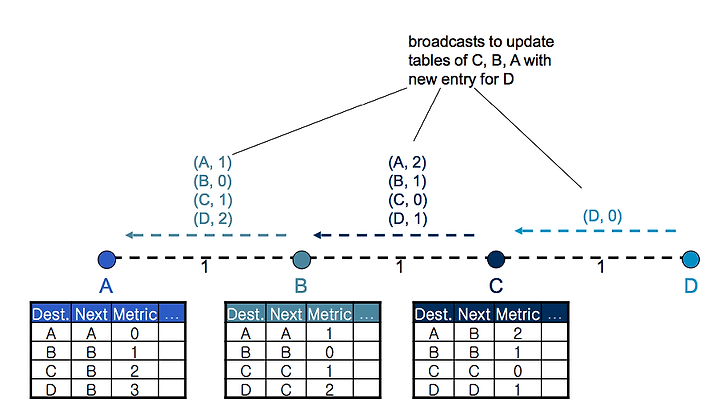 broadcasts to update tables of C, B, A with new entry for D

(A, 1)
(B, 0)
(C, 1)
(D, 2)

(A, 2)
(B, 1)
(C, 0)
(D, 1)

(D, 0)

1

1

1

A

B

C

D

| Dest. | Next | Metric | … |
|---|---|---|---|
| A | A | 0 | |
| B | B | 1 | |
| C | B | 2 | |
| D | B | 3 | |

| Dest. | Next | Metric | … |
|---|---|---|---|
| A | A | 1 | |
| B | B | 0 | |
| C | C | 1 | |
| D | C | 2 | |

| Dest. | Next | Metric | … |
|---|---|---|---|
| A | B | 2 | |
| B | B | 1 | |
| C | C | 0 | |
| D | D | 1 | |